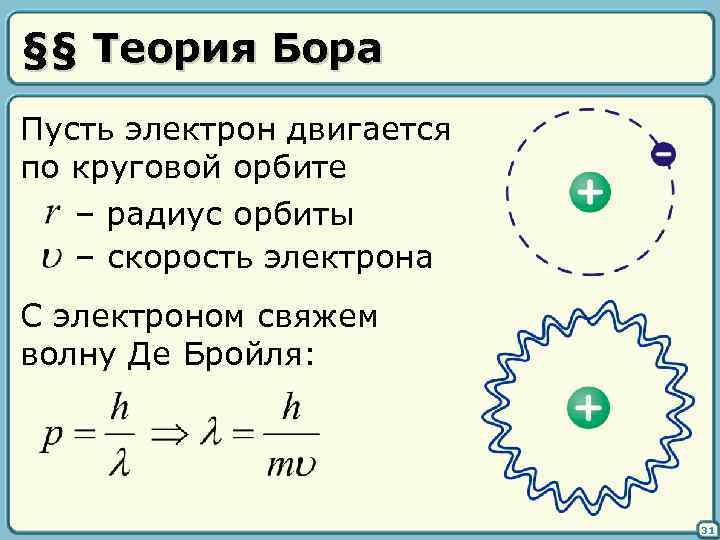 §§ Теория Бора

Пусть электрон двигается по круговой орбите

$r$ – радиус орбиты

$\upsilon$ – скорость электрона

С электроном свяжем волну Де Бройля:

$p = \frac{h}{\lambda} \Rightarrow \lambda = \frac{h}{m\upsilon}$

−

+

+

31